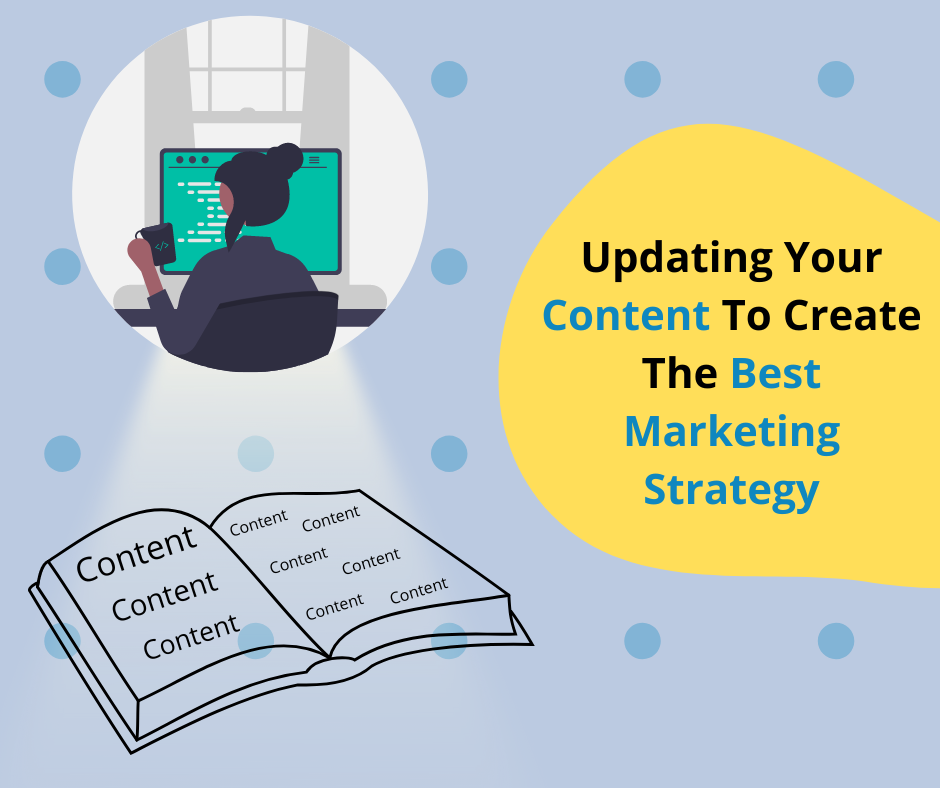 Updating Your Content To Create The Best Marketing Strategy

Content
Content
Content

Content Content
Content Content
Content Content